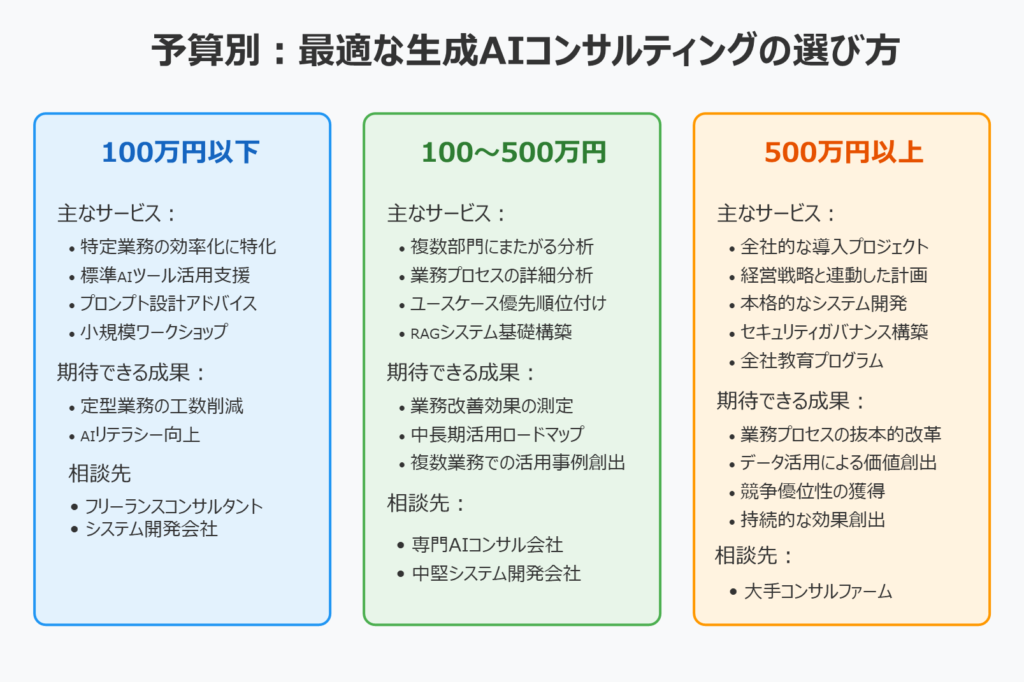 予算別：最適な生成AIコンサルティングの選び方

100万円以下

主なサービス：
• 特定業務の効率化に特化
• 標準AIツール活用支援
• プロンプト設計アドバイス
• 小規模ワークショップ

期待できる成果：
• 定型業務の工数削減
• AIリテラシー向上

相談先
• フリーランスコンサルタント
• システム開発会社

100〜500万円

主なサービス：
• 複数部門にまたがる分析
• 業務プロセスの詳細分析
• ユースケース優先順位付け
• RAGシステム基礎構築

期待できる成果：
• 業務改善効果の測定
• 中長期活用ロードマップ
• 複数業務での活用事例創出

相談先：
• 専門AIコンサル会社
• 中堅システム開発会社

500万円以上

主なサービス：
• 全社的な導入プロジェクト
• 経営戦略と連動した計画
• 本格的なシステム開発
• セキュリティガバナンス構築
• 全社教育プログラム

期待できる成果：
• 業務プロセスの抜本的改革
• データ活用による価値創出
• 競争優位性の獲得
• 持続的な効果創出

相談先：
• 大手コンサルファーム